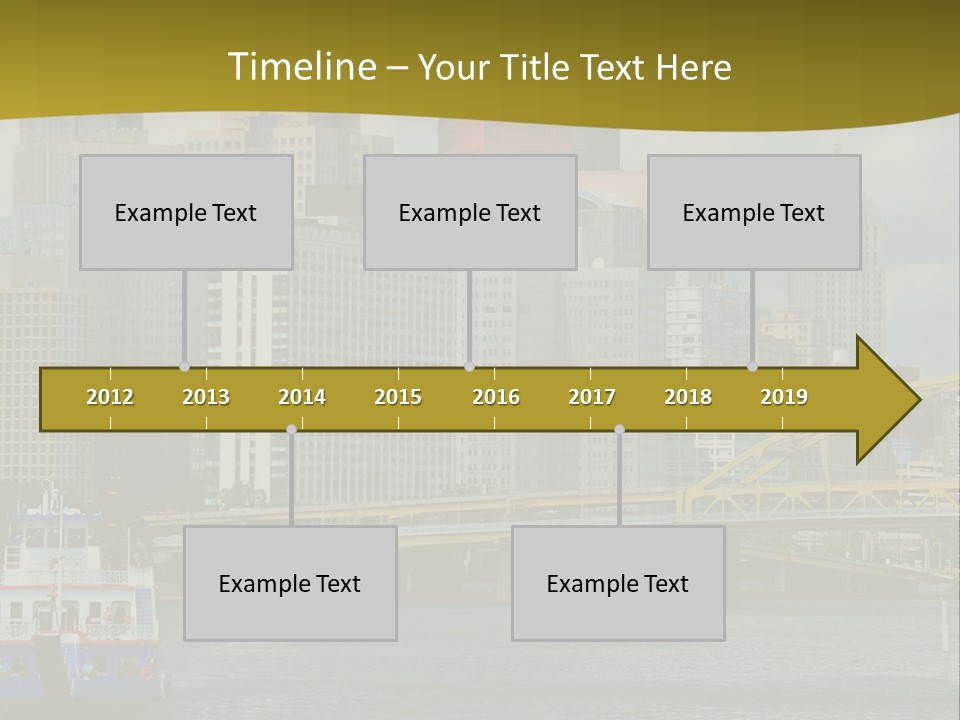 Timeline – Your Title Text Here

Example Text

Example Text

Example Text

2012 2013 2014 2015 2016 2017 2018 2019

Example Text

Example Text